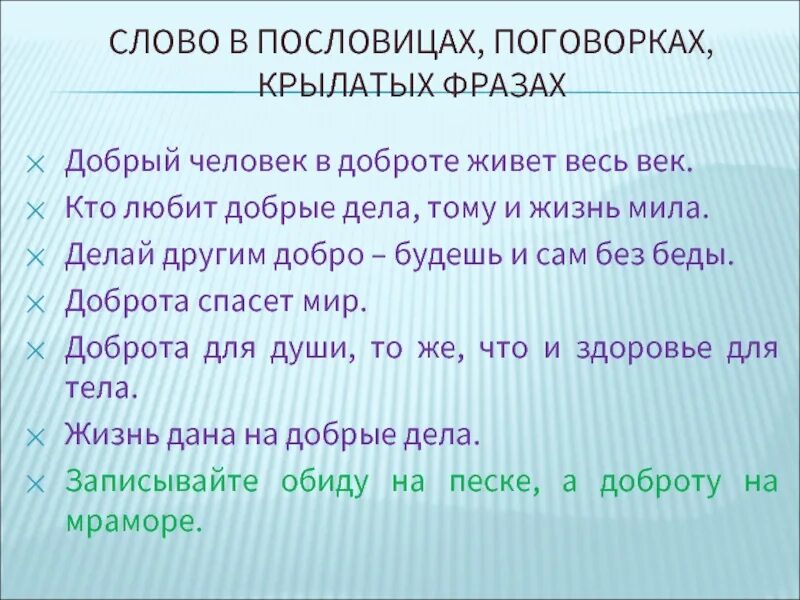 СЛОВО В ПОСЛОВИЦАХ, ПОГОВОРКАХ, КРЫЛАТЫХ ФРАЗАХ

Добрый человек в доброте живет весь век.

Кто любит добрые дела, тому и жизнь мила.

Делай другим добро – будешь и сам без беды.

Доброта спасет мир.

Доброта для души, то же, что и здоровье для тела.

Жизнь дана на добрые дела.

Записывайте обиду на песке, а доброту на мраморе.